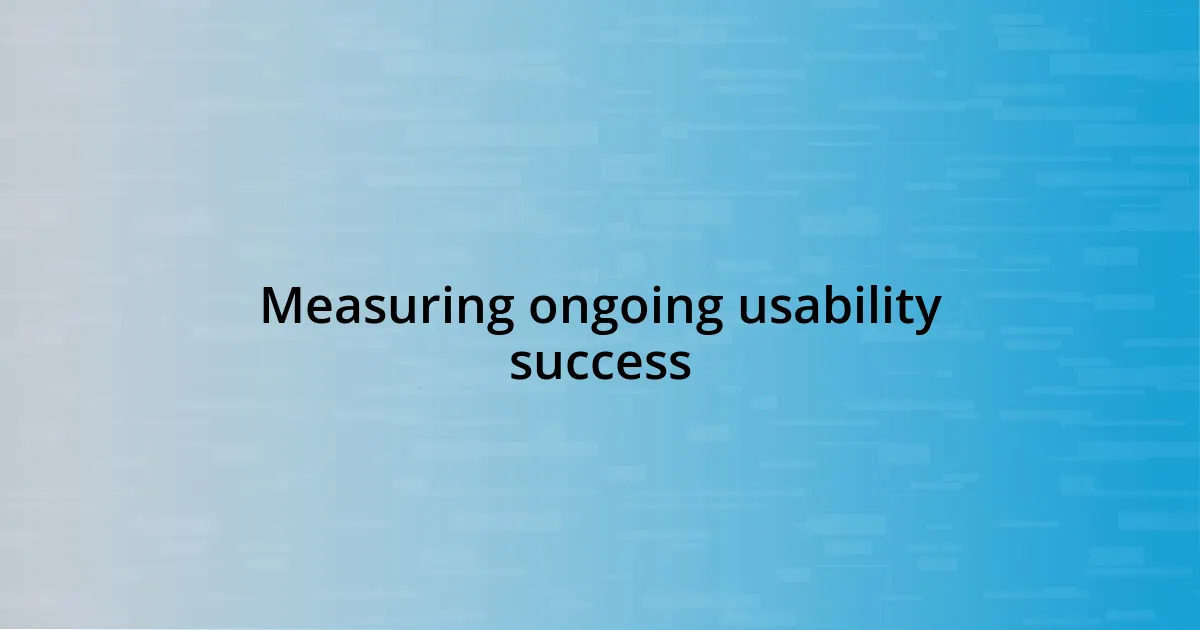 Measuring ongoing usability success